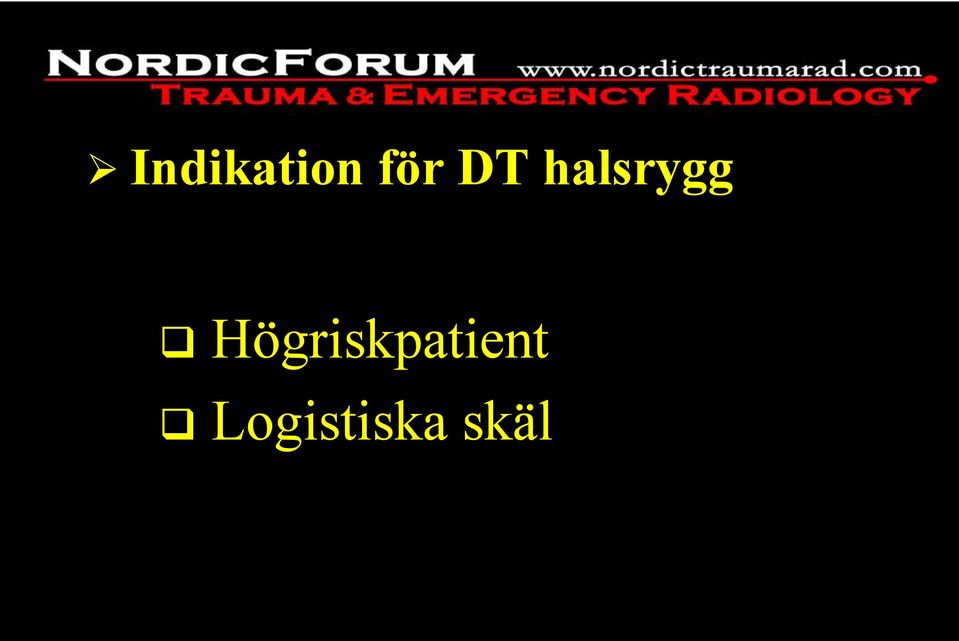 NORDICFORUM www.nordictraumarad.com
TRAUMA & EMERGENCY RADIOLOGY

➢ Indikation för DT halsrygg

❑ Högriskpatient
❑ Logistiska skäl